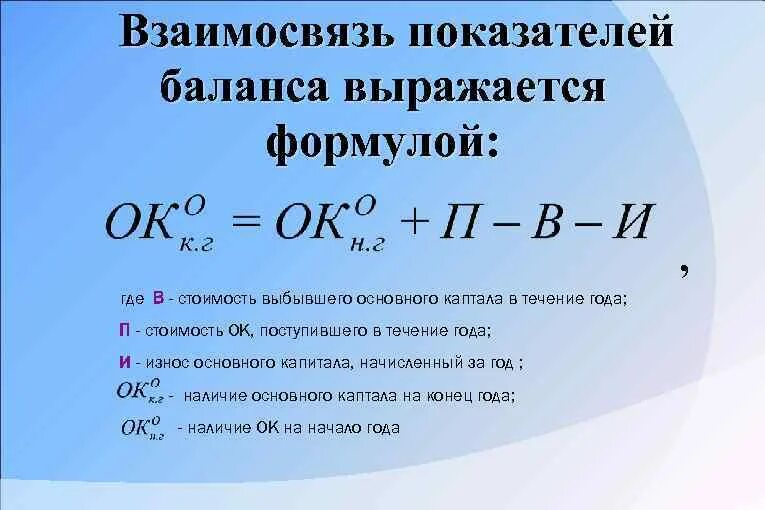 Взаимосвязь показателей баланса выражается формулой:

$ОК^{О}_{к.г} = ОК^{О}_{н.г} + П - В - И$ ,

где В - стоимость выбывшего основного каптала в течение года;

П - стоимость ОК, поступившего в течение года;

И - износ основного капитала, начисленный за год ;

$ОК^{О}_{к.г}$ - наличие основного каптала на конец года;

$ОК^{О}_{н.г}$ - наличие ОК на начало года